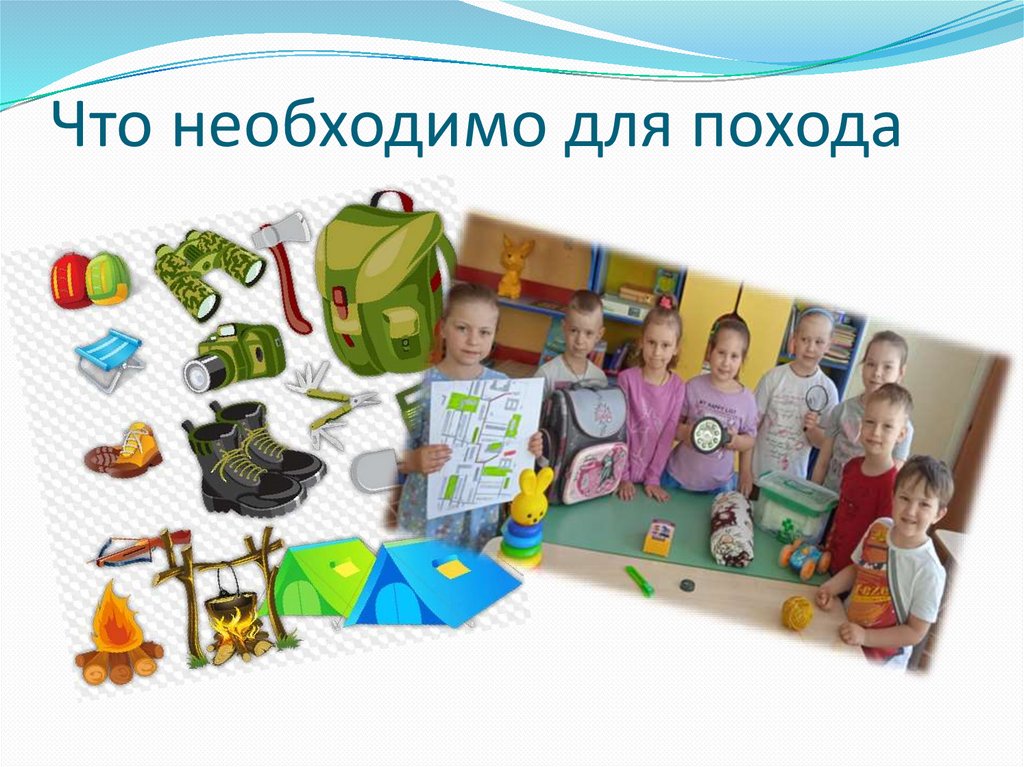 Что необходимо для похода